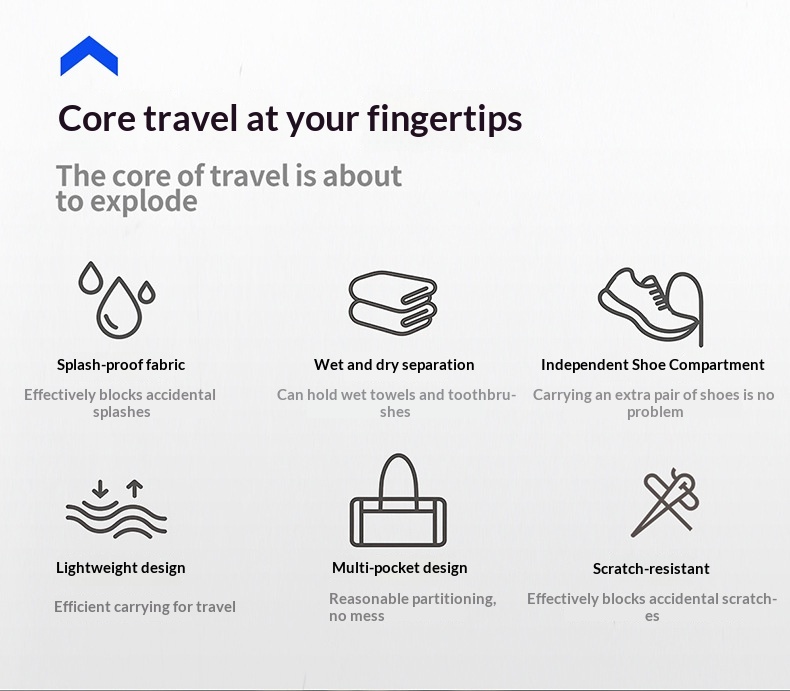 Core travel at your fingertips

The core of travel is about to explode

Splash-proof fabric

Effectively blocks accidental splashes

Wet and dry separation

Can hold wet towels and toothbrushes

Independent Shoe Compartment

Carrying an extra pair of shoes is no problem

Lightweight design

Efficient carrying for travel

Multi-pocket design

Reasonable partitioning, no mess

Scratch-resistant

Effectively blocks accidental scratches